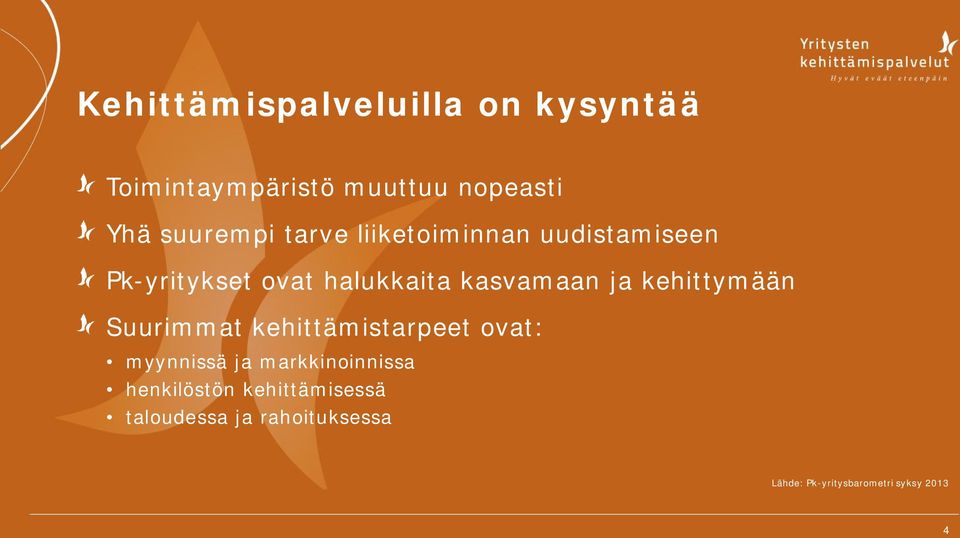 Yritysten kehittämispalvelut
Hyvät eväät eteenpäin

Kehittämispalveluilla on kysyntää

Toimintaympäristö muuttuu nopeasti

Yhä suurempi tarve liiketoiminnan uudistamiseen

Pk-yritykset ovat halukkaita kasvamaan ja kehittymään

Suurimmat kehittämistarpeet ovat:
• myynnissä ja markkinoinnissa
• henkilöstön kehittämisessä
• taloudessa ja rahoituksessa

Lähde: Pk-yritysbarometri syksy 2013

4